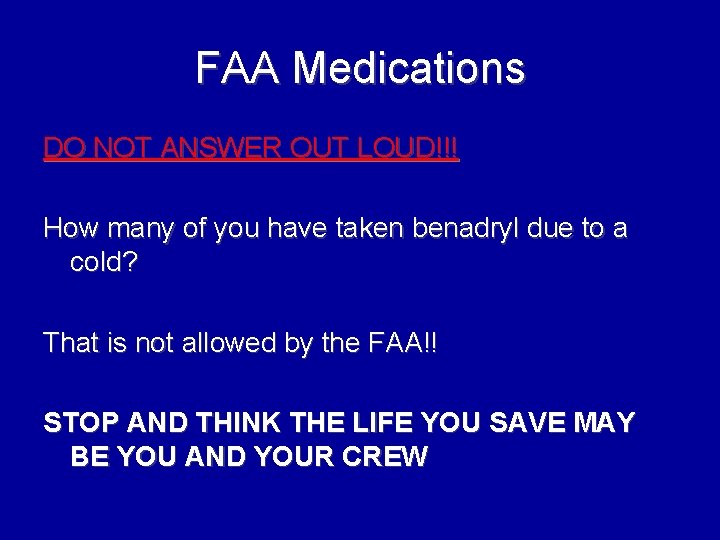 FAA Medications

DO NOT ANSWER OUT LOUD!!!

How many of you have taken benadryl due to a cold?

That is not allowed by the FAA!!

STOP AND THINK THE LIFE YOU SAVE MAY BE YOU AND YOUR CREW